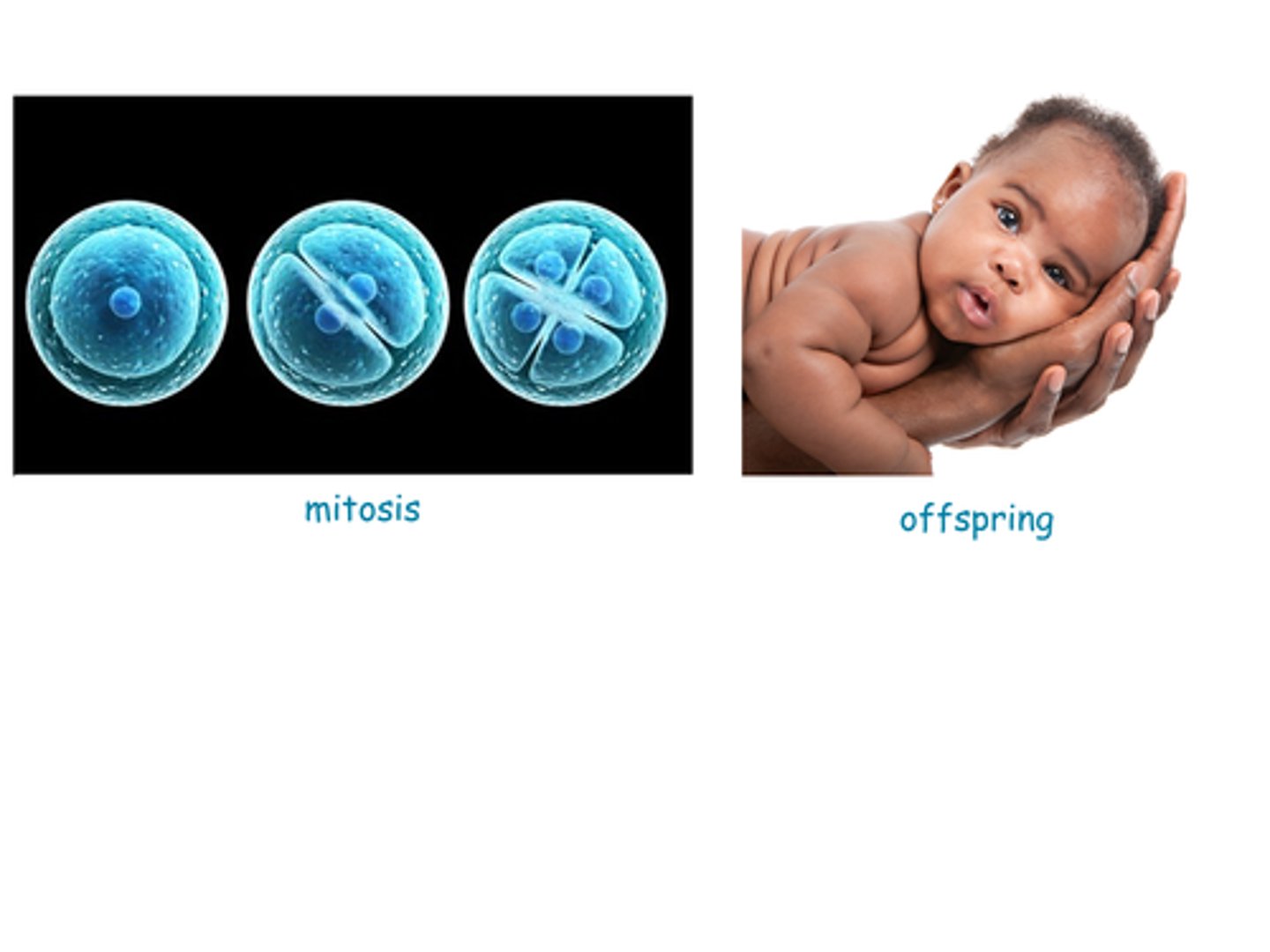 mitosis

offspring